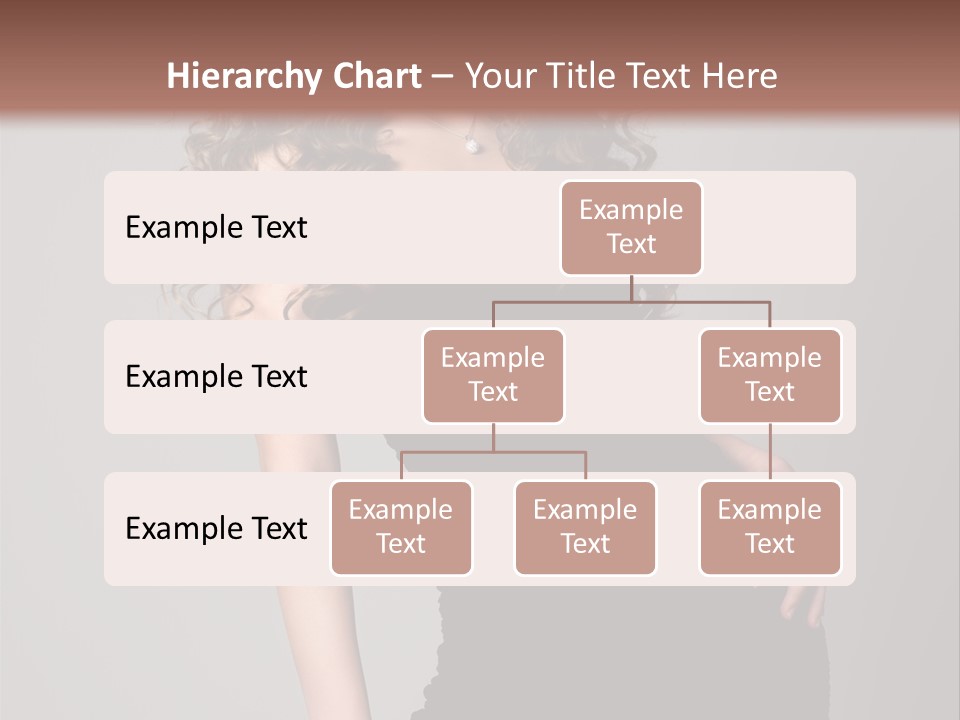 Hierarchy Chart – Your Title Text Here

Example Text

Example Text

Example Text

Example Text

Example Text

Example Text

Example Text

Example Text

Example Text